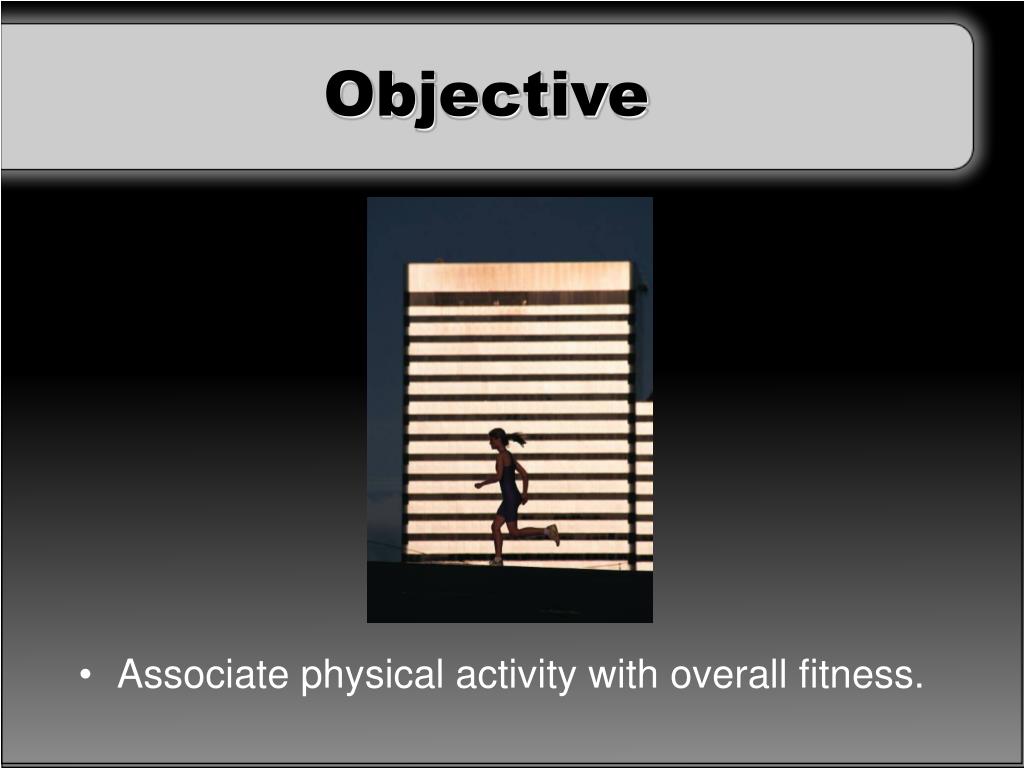 Objective

• Associate physical activity with overall fitness.